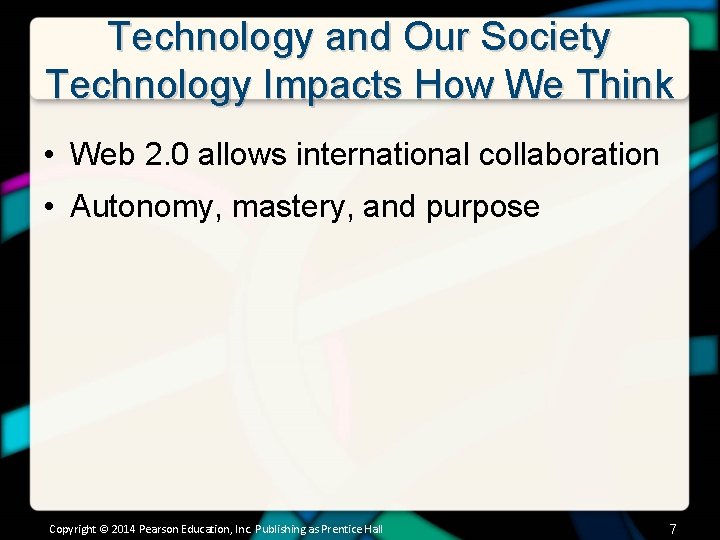 Technology and Our Society
Technology Impacts How We Think

• Web 2.0 allows international collaboration
• Autonomy, mastery, and purpose

Copyright © 2014 Pearson Education, Inc. Publishing as Prentice Hall

7